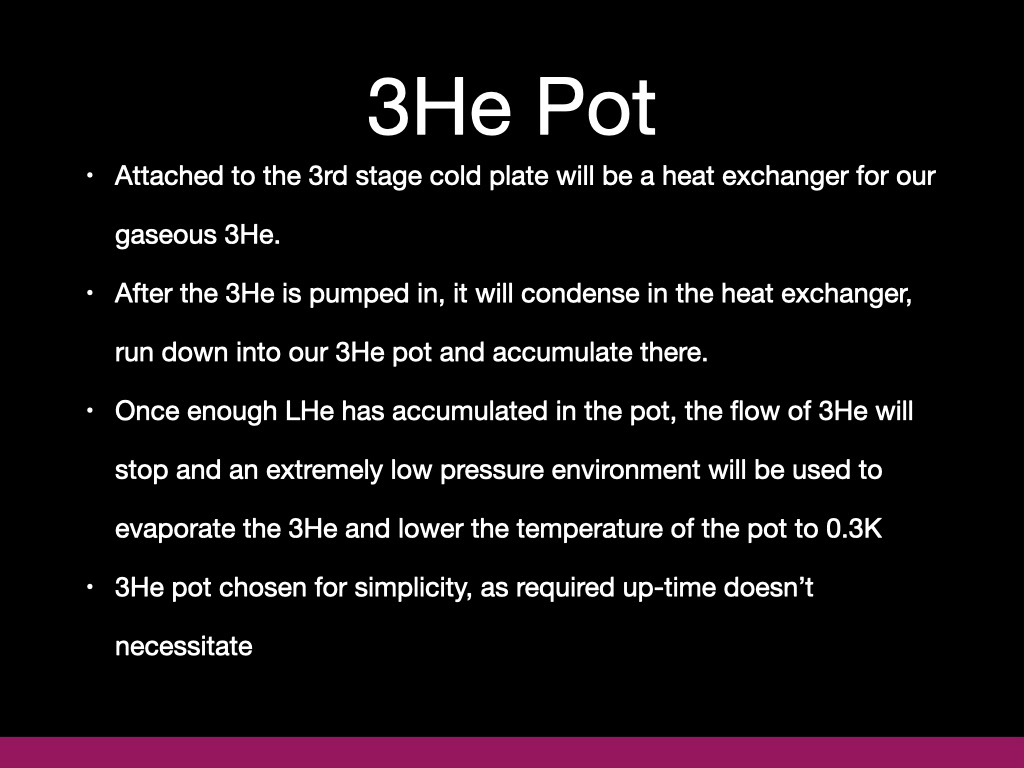 3He Pot

• Attached to the 3rd stage cold plate will be a heat exchanger for our gaseous 3He.

• After the 3He is pumped in, it will condense in the heat exchanger, run down into our 3He pot and accumulate there.

• Once enough LHe has accumulated in the pot, the flow of 3He will stop and an extremely low pressure environment will be used to evaporate the 3He and lower the temperature of the pot to 0.3K

• 3He pot chosen for simplicity, as required up-time doesn’t necessitate